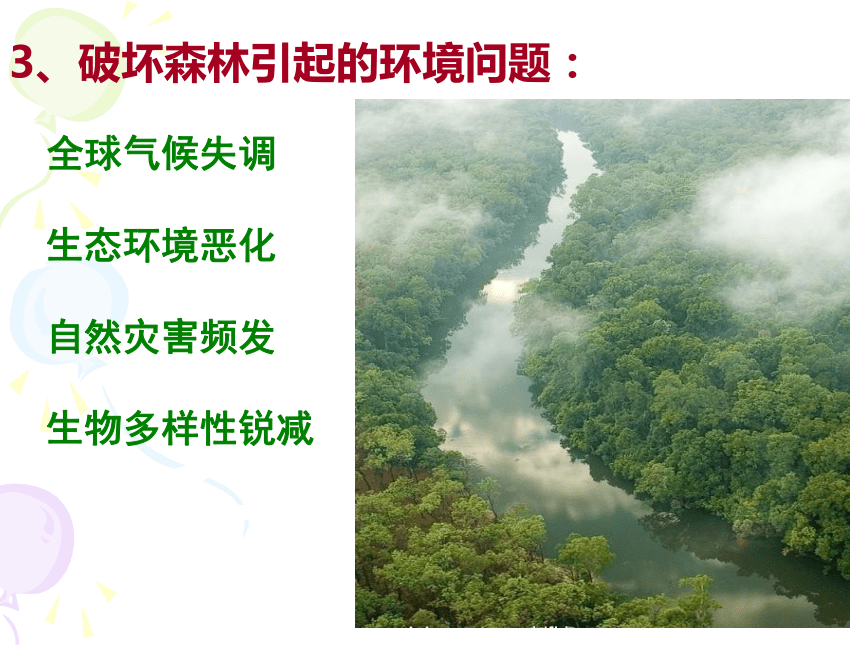 3、破坏森林引起的环境问题：

全球气候失调

生态环境恶化

自然灾害频发

生物多样性锐减